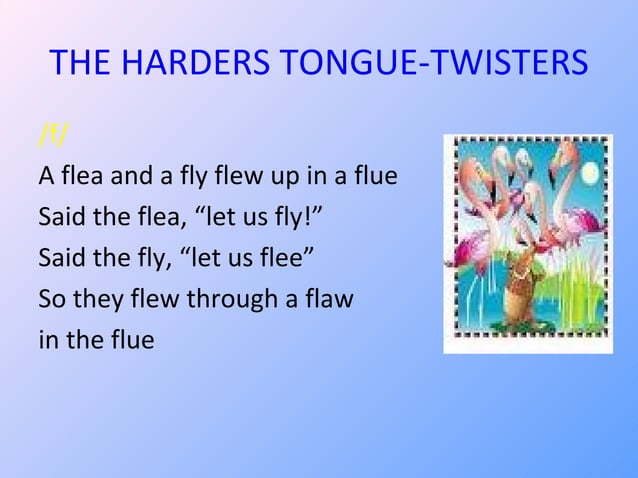 THE HARDERS TONGUE-TWISTERS

/f/

A flea and a fly flew up in a flue
Said the flea, “let us fly!”
Said the fly, “let us flee”
So they flew through a flaw
in the flue